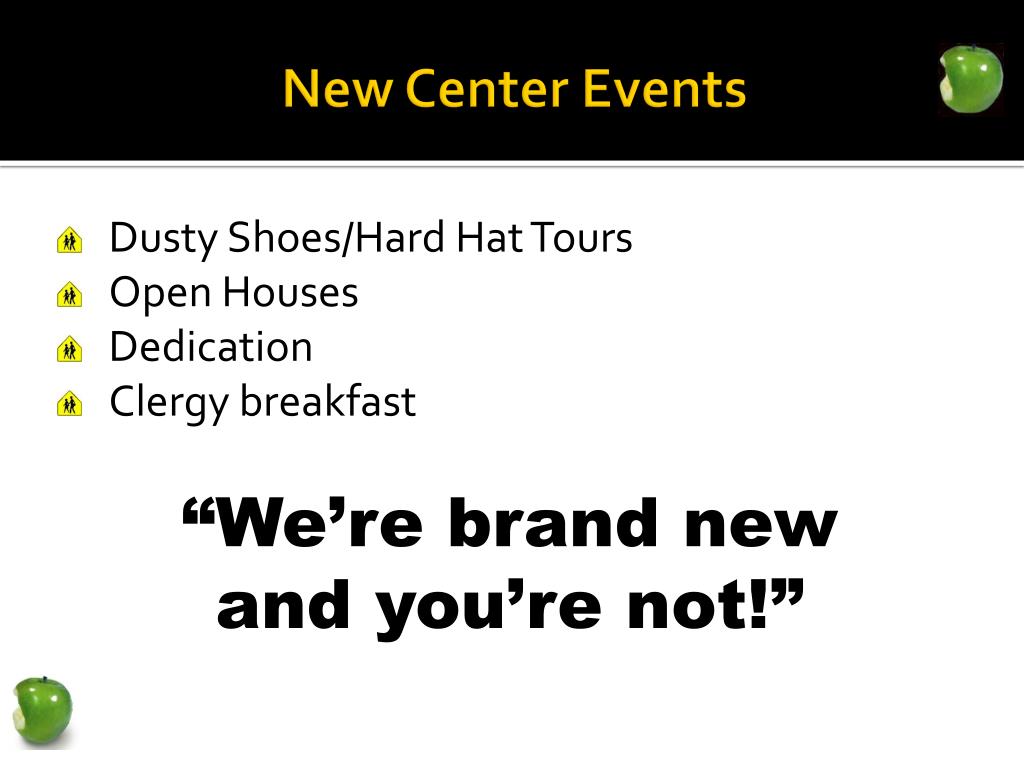 New Center Events

Dusty Shoes/Hard Hat Tours
Open Houses
Dedication
Clergy breakfast

“We’re brand new and you’re not!”